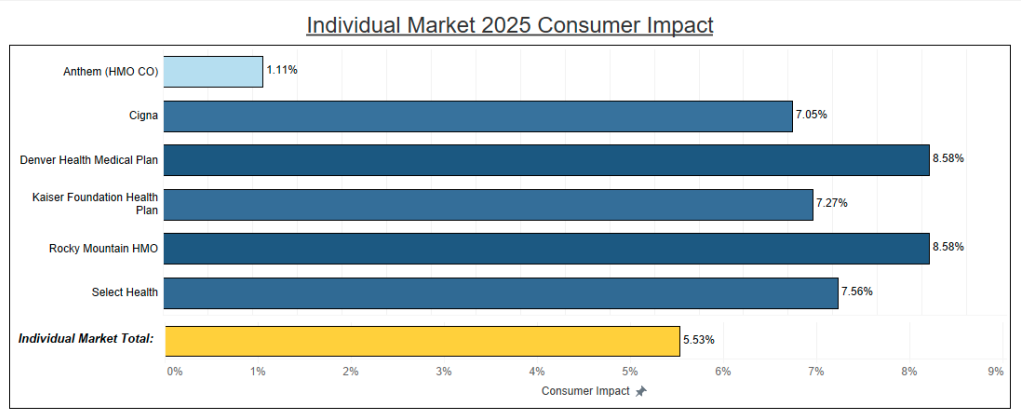 Individual Market 2025 Consumer Impact

Anthem (HMO CO) 1.11%

Cigna 7.05%

Denver Health Medical Plan 8.58%

Kaiser Foundation Health Plan 7.27%

Rocky Mountain HMO 8.58%

Select Health 7.56%

Individual Market Total: 5.53%

0% 1% 2% 3% 4% 5% 6% 7% 8% 9%

Consumer Impact